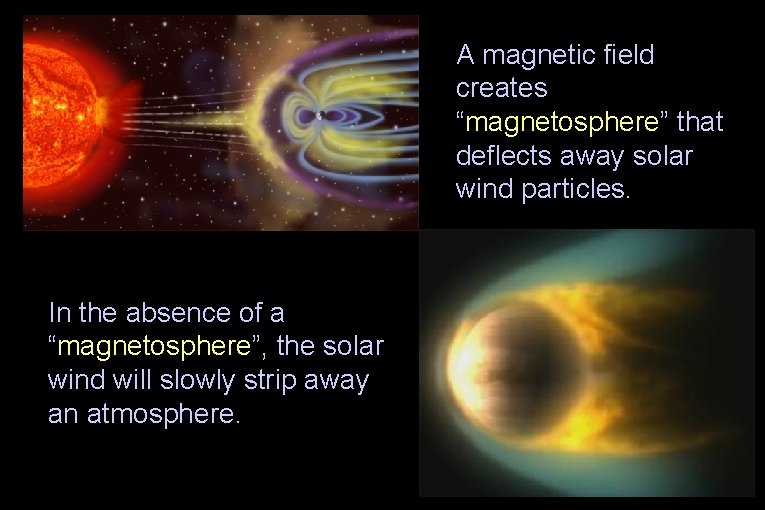 A magnetic field creates "magnetosphere" that deflects away solar wind particles.

In the absence of a "magnetosphere", the solar wind will slowly strip away an atmosphere.